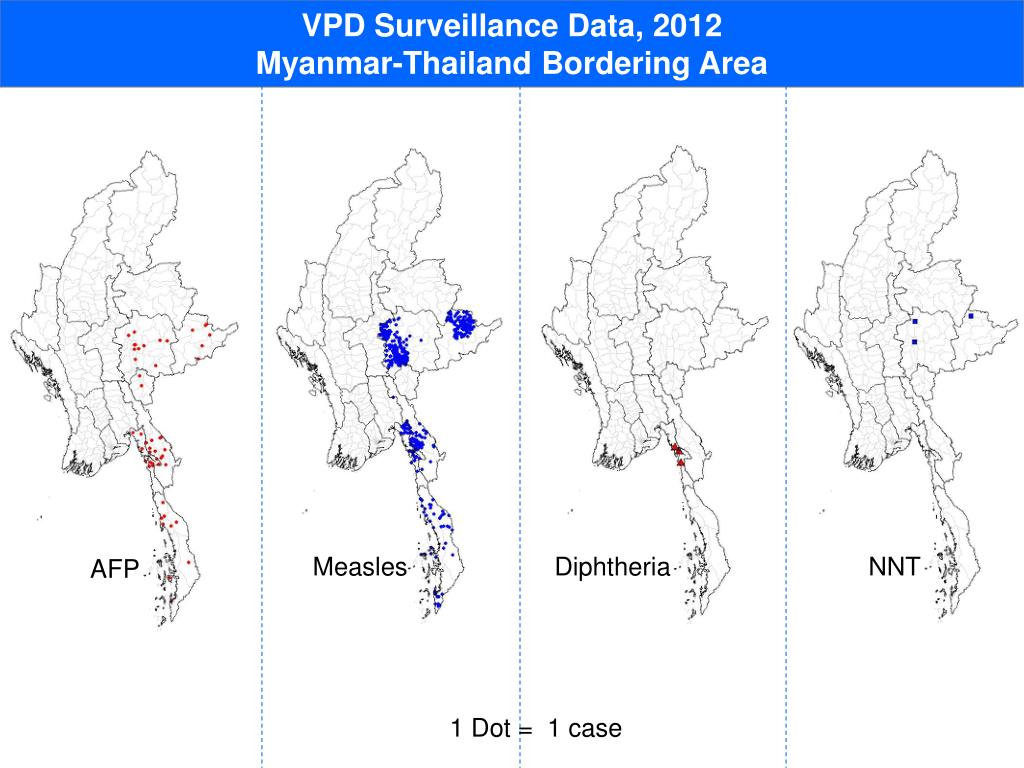 VPD Surveillance Data, 2012
Myanmar-Thailand Bordering Area

AFP

Measles

Diphtheria

NNT

1 Dot = 1 case